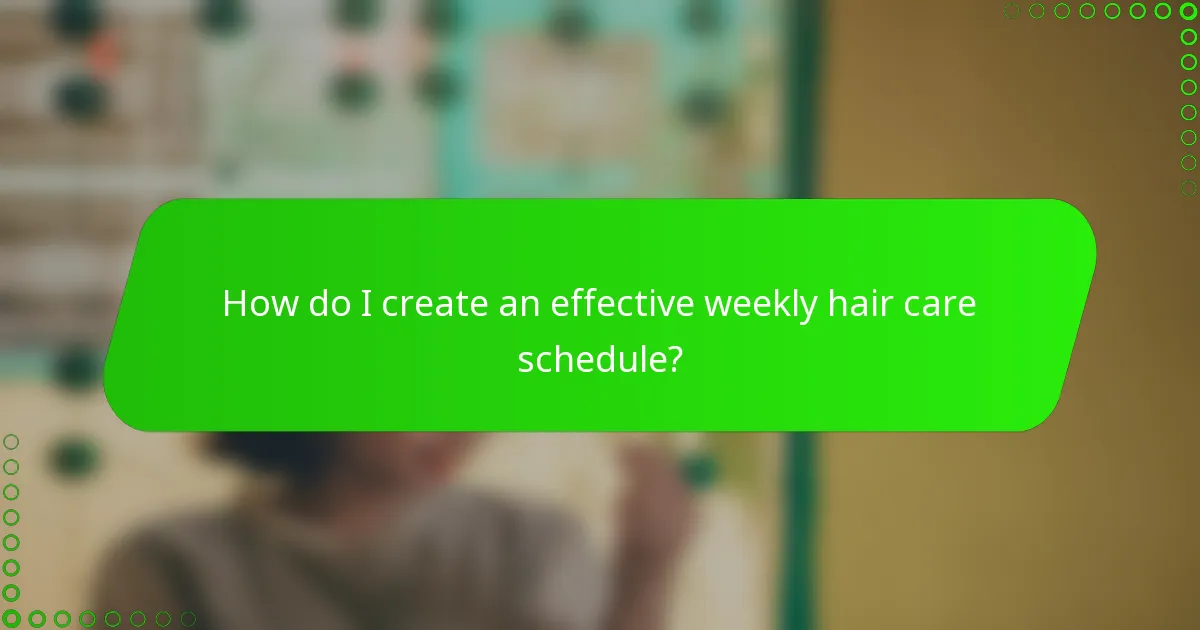 How do I create an effective weekly hair care schedule?